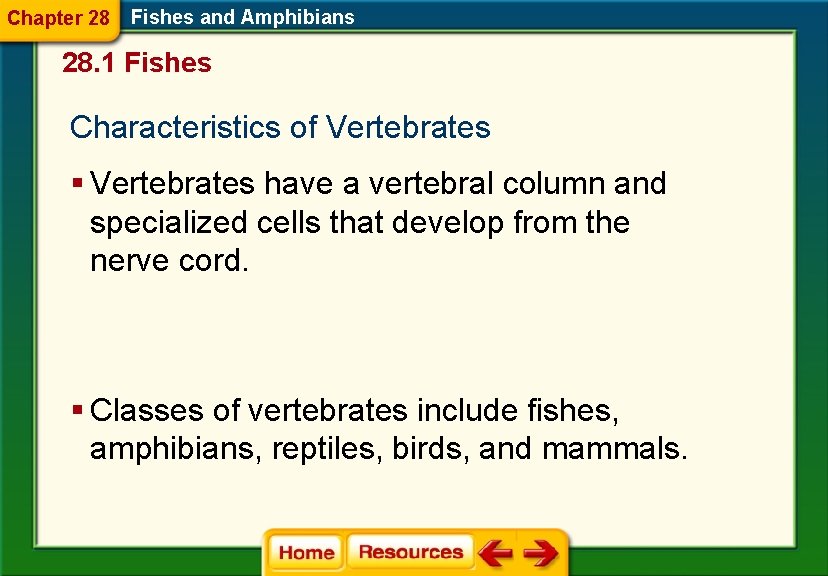 Chapter 28 Fishes and Amphibians

28.1 Fishes

Characteristics of Vertebrates

▪ Vertebrates have a vertebral column and specialized cells that develop from the nerve cord.

▪ Classes of vertebrates include fishes, amphibians, reptiles, birds, and mammals.

Home Resources